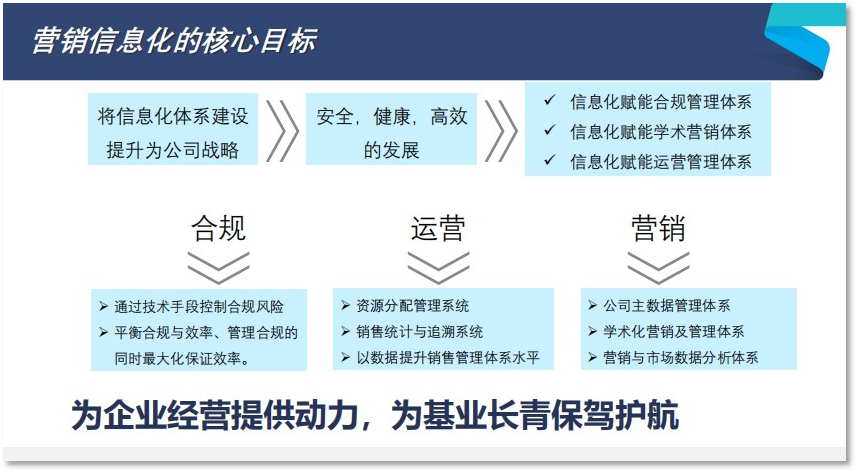 营销信息化的核心目标

将信息化体系建设提升为公司战略

安全，健康，高效的发展

✓ 信息化赋能合规管理体系
✓ 信息化赋能学术营销体系
✓ 信息化赋能运营管理体系

合规

➢ 通过技术手段控制合规风险
➢ 平衡合规与效率、管理合规的同时最大化保证效率。

运营

➢ 资源分配管理系统
➢ 销售统计与追溯系统
➢ 以数据提升销售管理体系水平

营销

➢ 公司主数据管理体系
➢ 学术化营销及管理体系
➢ 营销与市场数据分析体系

为企业经营提供动力，为基业长青保驾护航